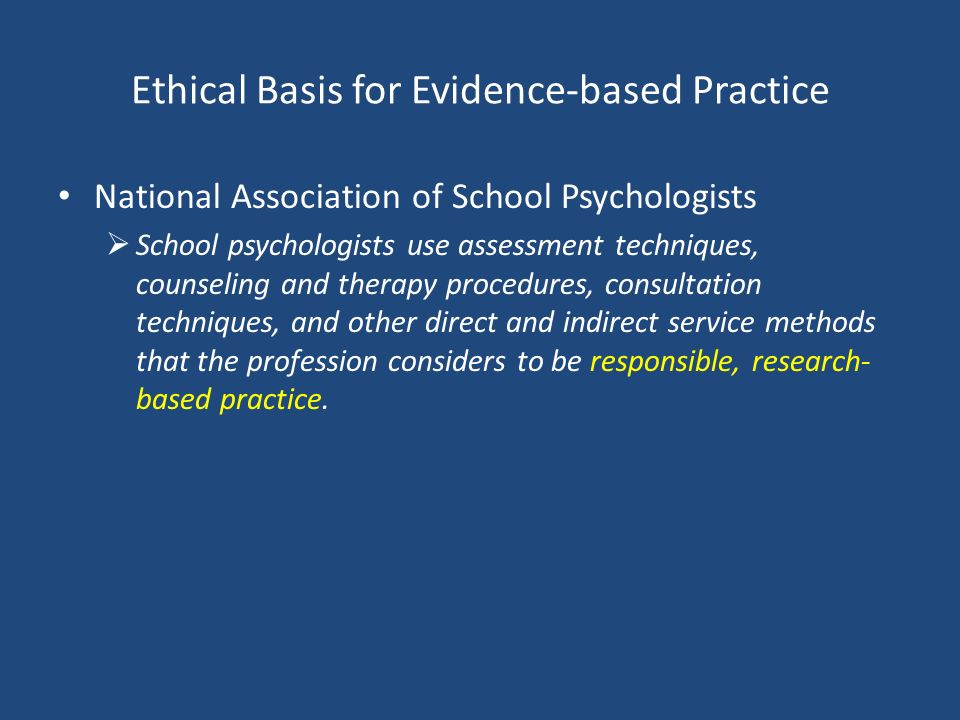 Ethical Basis for Evidence-based Practice

• National Association of School Psychologists

➢ School psychologists use assessment techniques, counseling and therapy procedures, consultation techniques, and other direct and indirect service methods that the profession considers to be responsible, research-based practice.